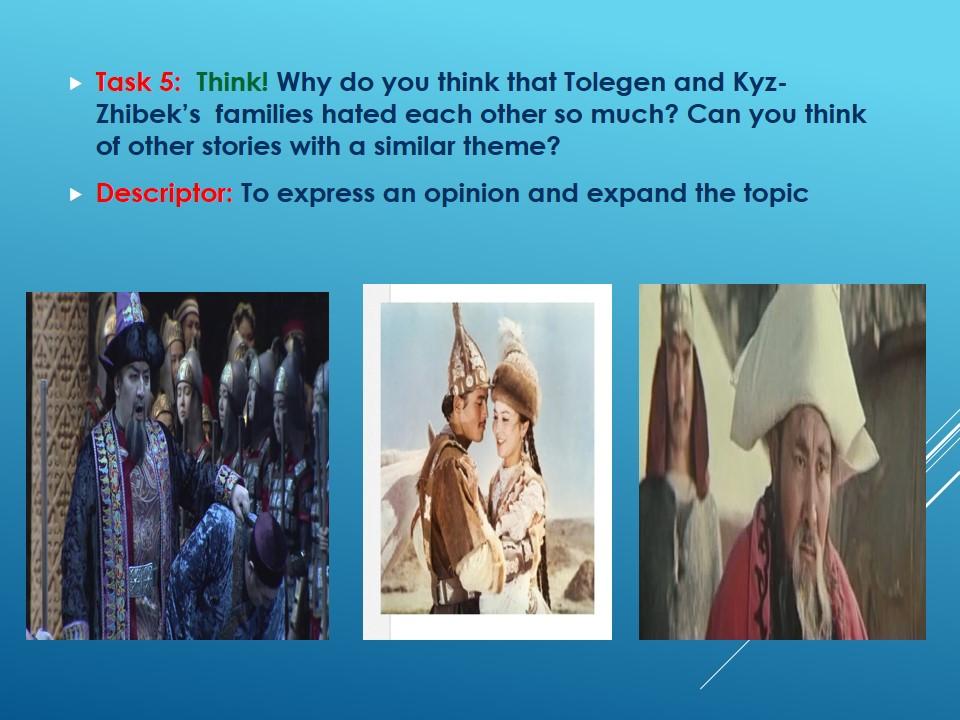 Task 5: Think! Why do you think that Tolegen and Kyz-Zhibek's families hated each other so much? Can you think of other stories with a similar theme?

Descriptor: To express an opinion and expand the topic